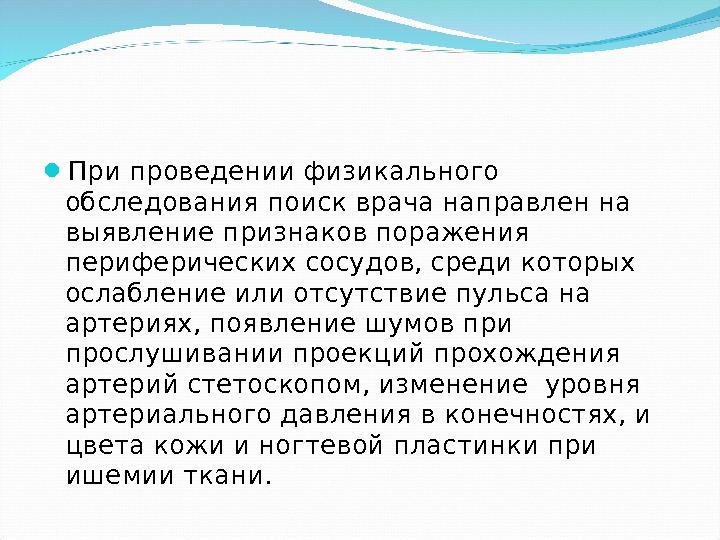 При проведении физикального обследования поиск врача направлен на выявление признаков поражения периферических сосудов, среди которых ослабление или отсутствие пульса на артериях, появление шумов при прослушивании проекций прохождения артерий стетоскопом, изменение уровня артериального давления в конечностях, и цвета кожи и ногтевой пластинки при ишемии ткани.